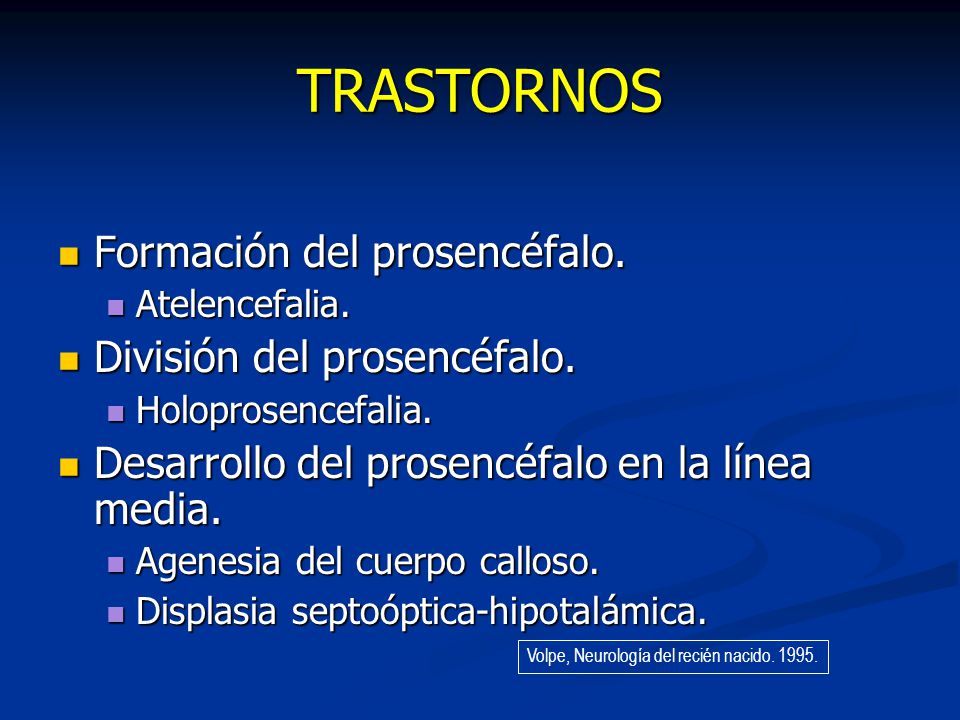 TRASTORNOS

Formación del prosencéfalo.
Atelencefalia.
División del prosencéfalo.
Holoprosencefalia.
Desarrollo del prosencéfalo en la línea media.
Agenesia del cuerpo calloso.
Displasia septoóptica-hipotalámica.

Volpe, Neurología del recién nacido. 1995.